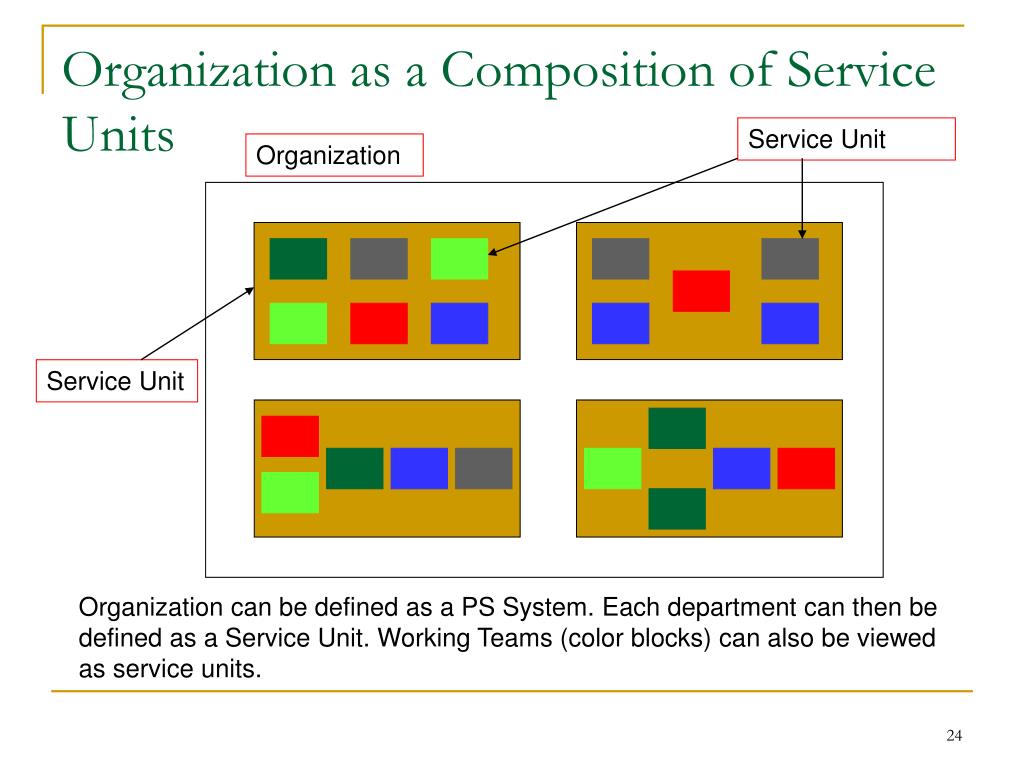 Organization as a Composition of Service Units

Organization

Service Unit

Service Unit

Organization can be defined as a PS System. Each department can then be defined as a Service Unit. Working Teams (color blocks) can also be viewed as service units.

24